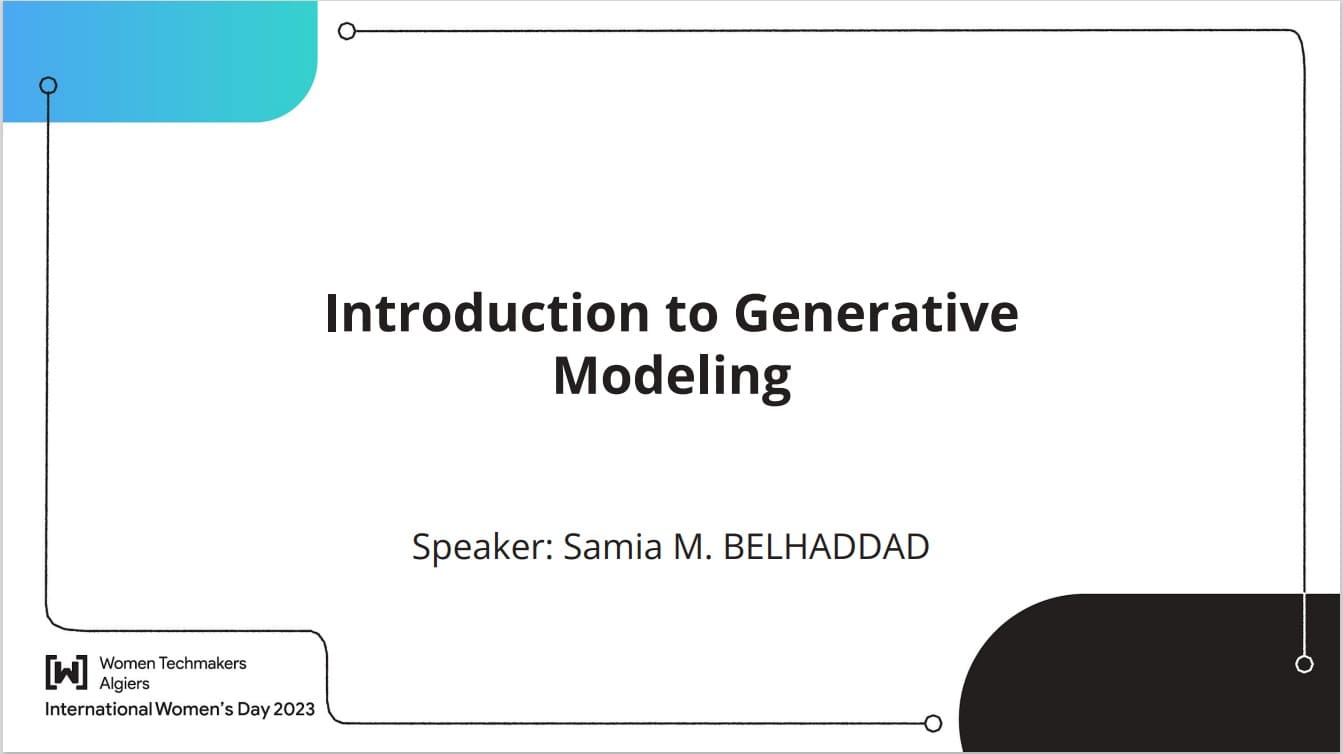 Introduction to Generative Modeling

Speaker: Samia M. BELHADDAD

[W] Women Techmakers Algiers
International Women's Day 2023